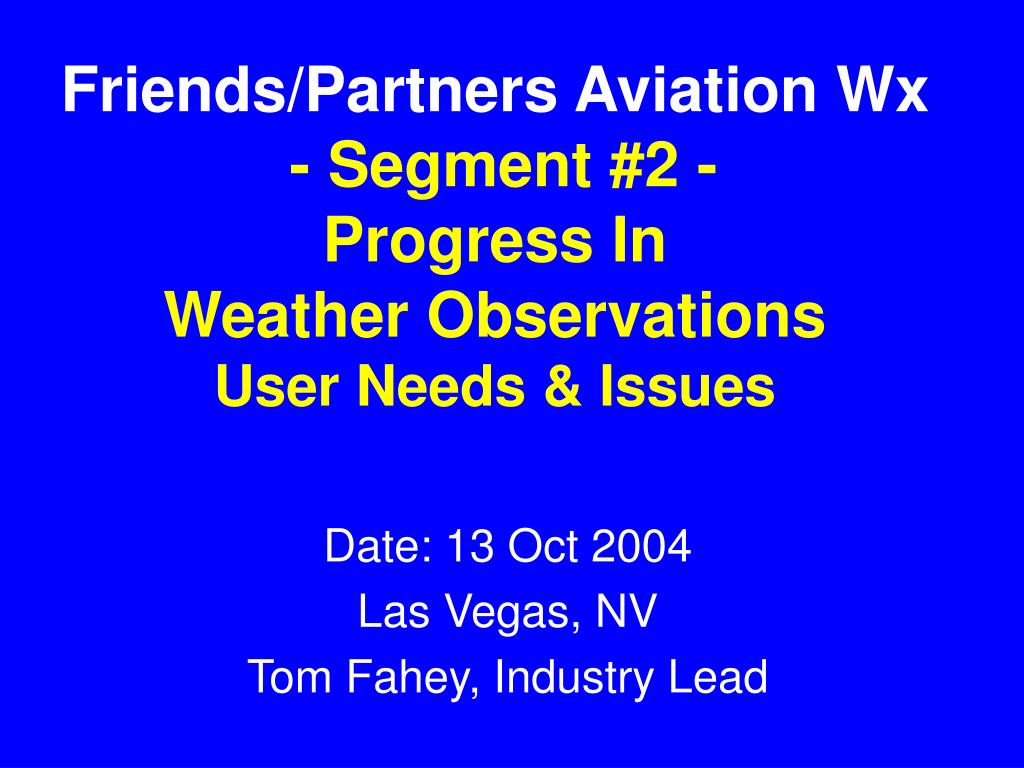 Friends/Partners Aviation Wx
- Segment #2 -
Progress In
Weather Observations
User Needs & Issues

Date: 13 Oct 2004
Las Vegas, NV
Tom Fahey, Industry Lead